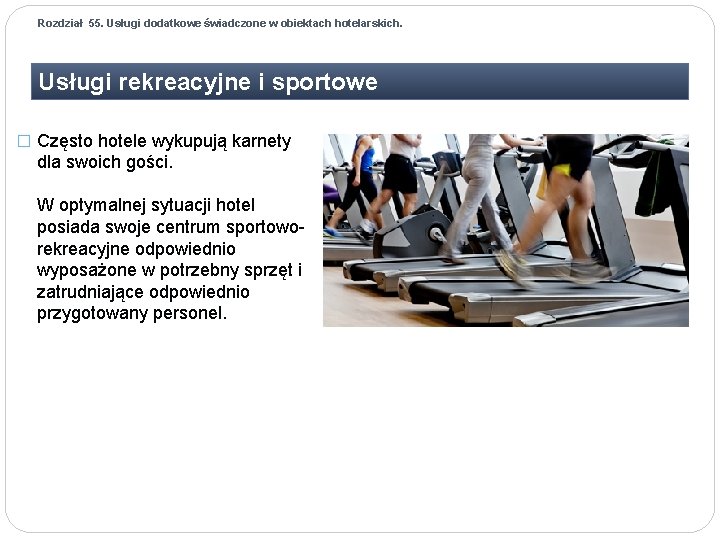 Rozdział 55. Usługi dodatkowe świadczone w obiektach hotelarskich.

Usługi rekreacyjne i sportowe

□ Często hotele wykupują karnety dla swoich gości.

W optymalnej sytuacji hotel posiada swoje centrum sportowo-rekreacyjne odpowiednio wyposażone w potrzebny sprzęt i zatrudniające odpowiednio przygotowany personel.